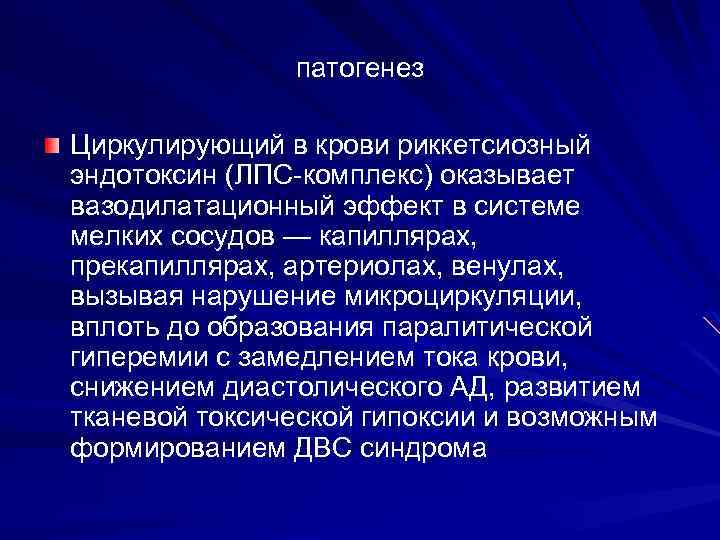 патогенез

Циркулирующий в крови риккетсиозный эндотоксин (ЛПС-комплекс) оказывает вазодилатационный эффект в системе мелких сосудов — капиллярах, прекапиллярах, артериолах, венулах, вызывая нарушение микроциркуляции, вплоть до образования паралитической гиперемии с замедлением тока крови, снижением диастолического АД, развитием тканевой токсической гипоксии и возможным формированием ДВС синдрома